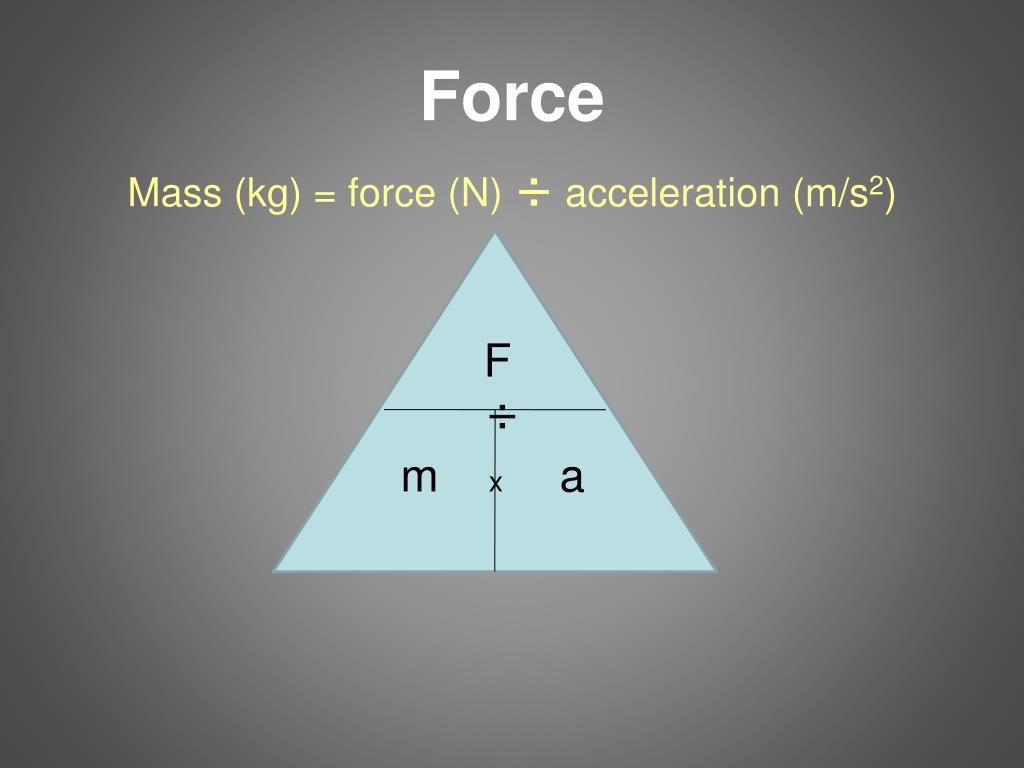 Force

Mass (kg) = force (N) ÷ acceleration (m/s$^2$)

F

÷

m

x

a